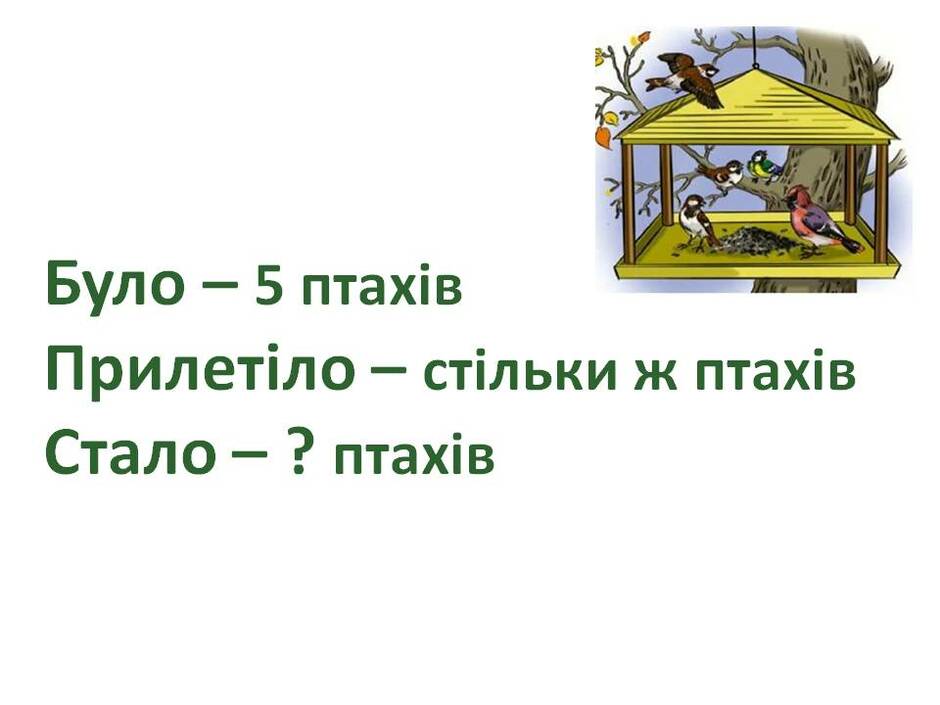 Було – 5 птахів
Прилетіло – стільки ж птахів
Стало – ? птахів